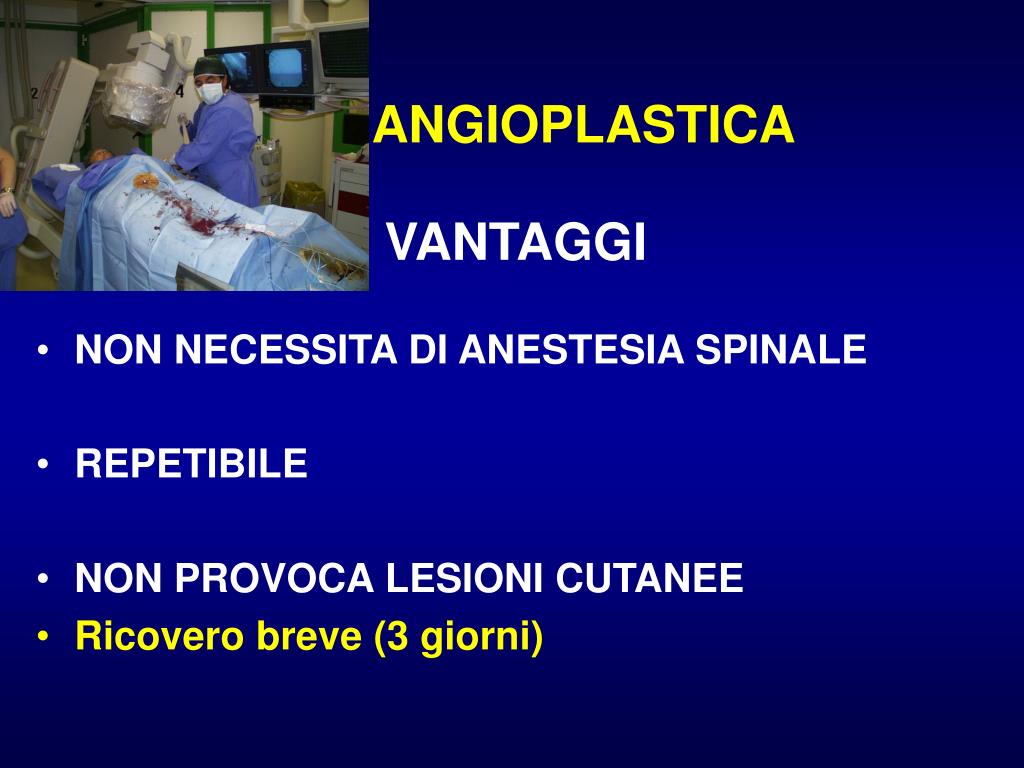 ANGIOPLASTICA

VANTAGGI

• NON NECESSITA DI ANESTESIA SPINALE

• REPETIBILE

• NON PROVOCA LESIONI CUTANEE
• Ricovero breve (3 giorni)